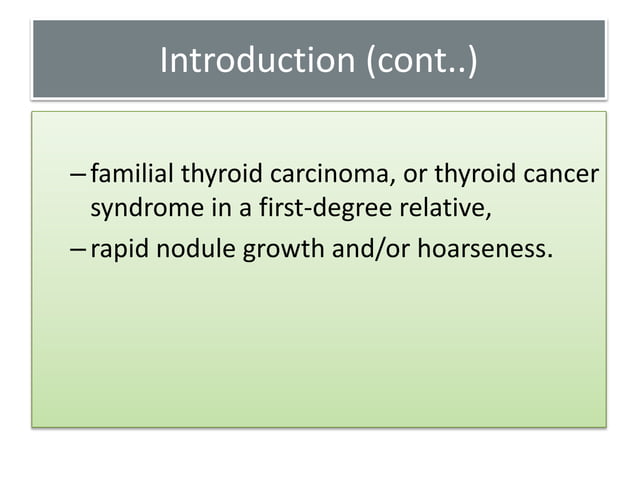 Introduction (cont..)

– familial thyroid carcinoma, or thyroid cancer syndrome in a first-degree relative,

– rapid nodule growth and/or hoarseness.